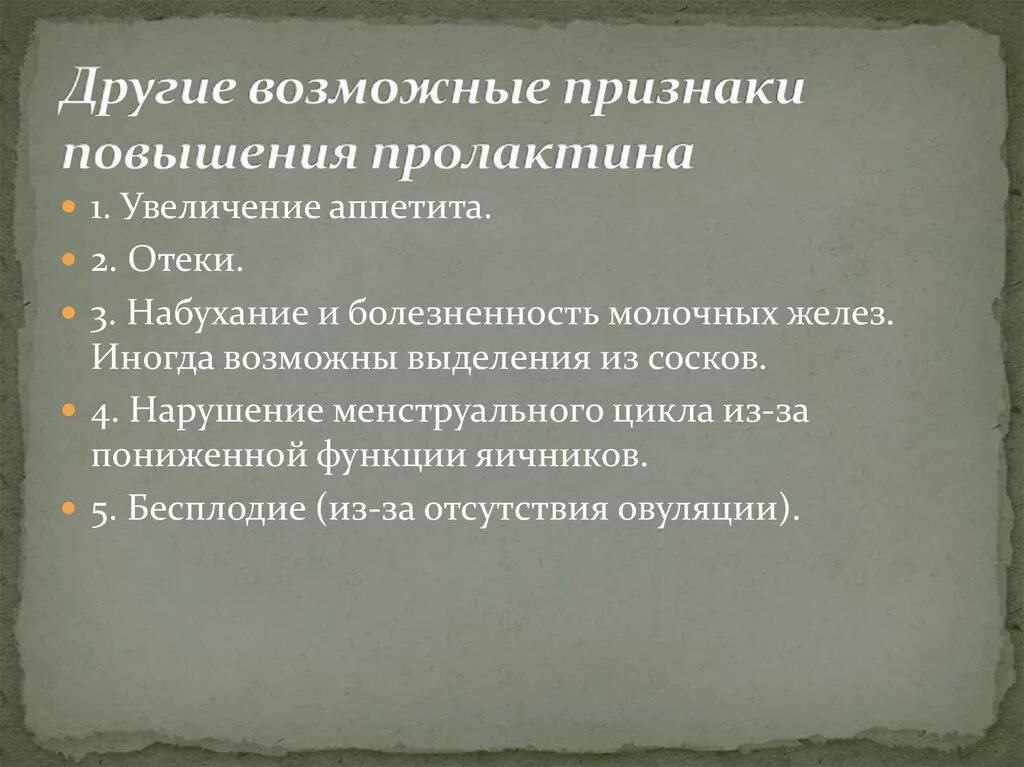 Другие возможные признаки повышения пролактина

1. Увеличение аппетита.

2. Отеки.

3. Набухание и болезненность молочных желез. Иногда возможны выделения из сосков.

4. Нарушение менструального цикла из-за пониженной функции яичников.

5. Бесплодие (из-за отсутствия овуляции).